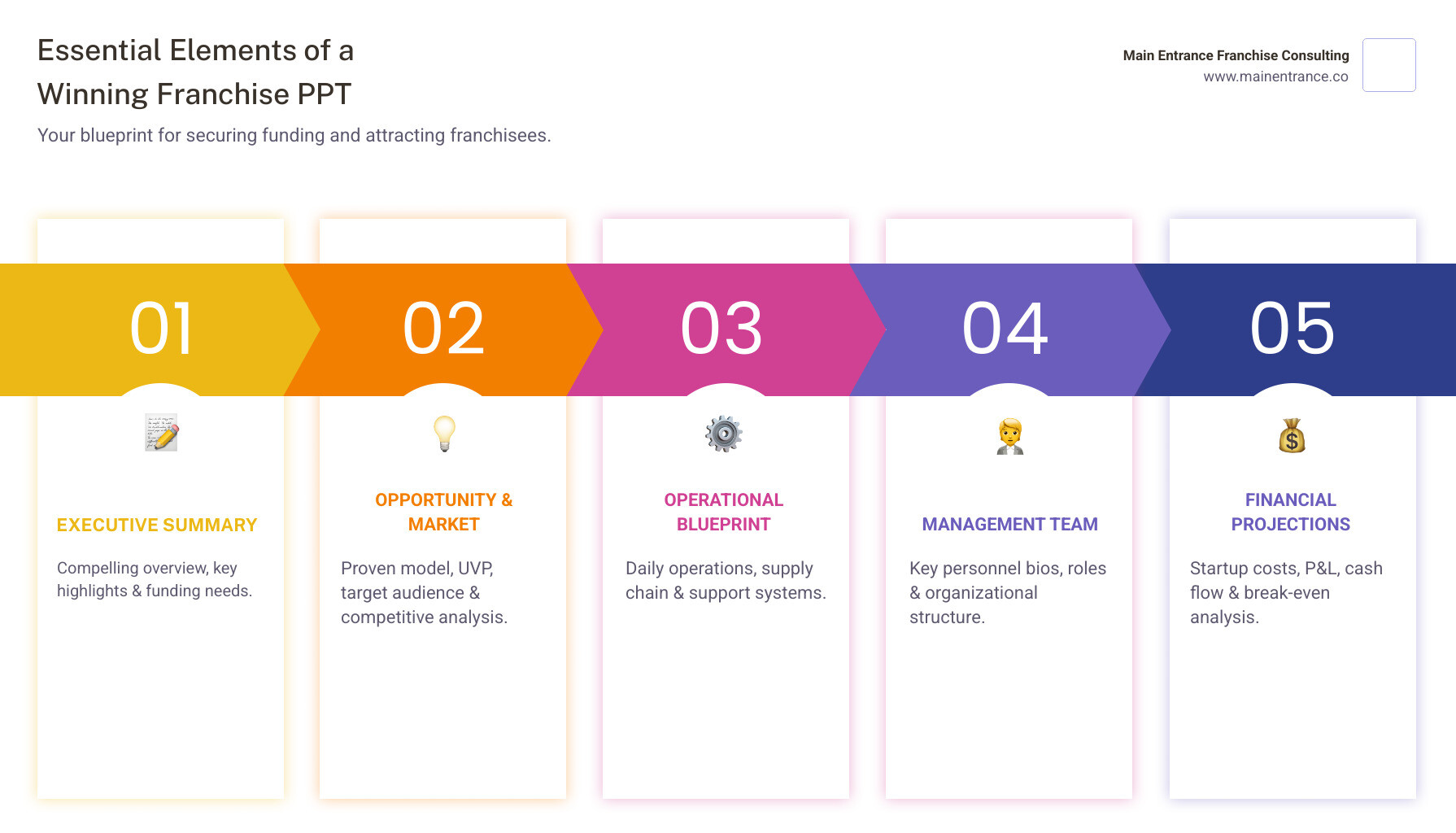 Essential Elements of a Winning Franchise PPT

Your blueprint for securing funding and attracting franchisees.

Main Entrance Franchise Consulting
www.mainentrance.co

01

EXECUTIVE SUMMARY

Compelling overview, key highlights & funding needs.

02

OPPORTUNITY & MARKET

Proven model, UVP, target audience & competitive analysis.

03

OPERATIONAL BLUEPRINT

Daily operations, supply chain & support systems.

04

MANAGEMENT TEAM

Key personnel bios, roles & organizational structure.

05

FINANCIAL PROJECTIONS

Startup costs, P&L, cash flow & break-even analysis.